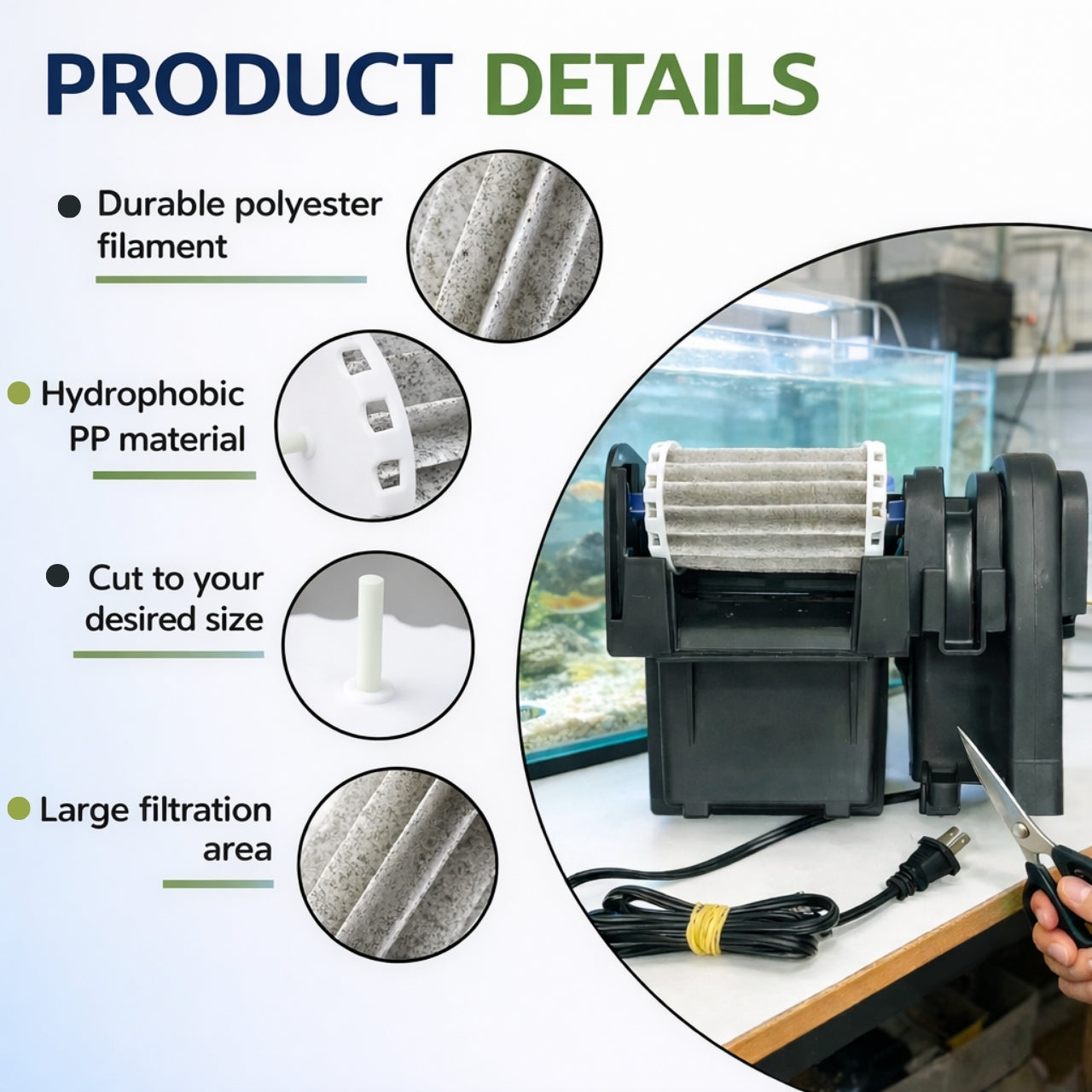 PRODUCT DETAILS

Durable polyester filament

Hydrophobic PP material

Cut to your desired size

Large filtration area